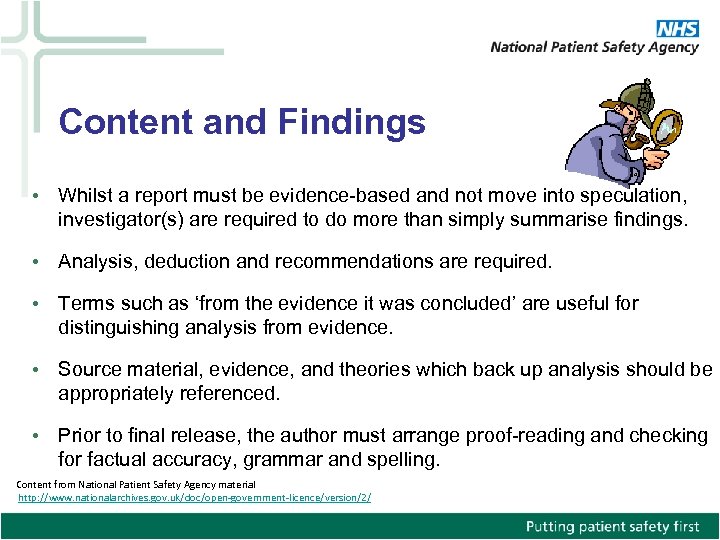 NHS
National Patient Safety Agency

Content and Findings

• Whilst a report must be evidence-based and not move into speculation, investigator(s) are required to do more than simply summarise findings.

• Analysis, deduction and recommendations are required.

• Terms such as 'from the evidence it was concluded' are useful for distinguishing analysis from evidence.

• Source material, evidence, and theories which back up analysis should be appropriately referenced.

• Prior to final release, the author must arrange proof-reading and checking for factual accuracy, grammar and spelling.

Content from National Patient Safety Agency material
http://www.nationalarchives.gov.uk/doc/open-government-licence/version/2/

Putting patient safety first